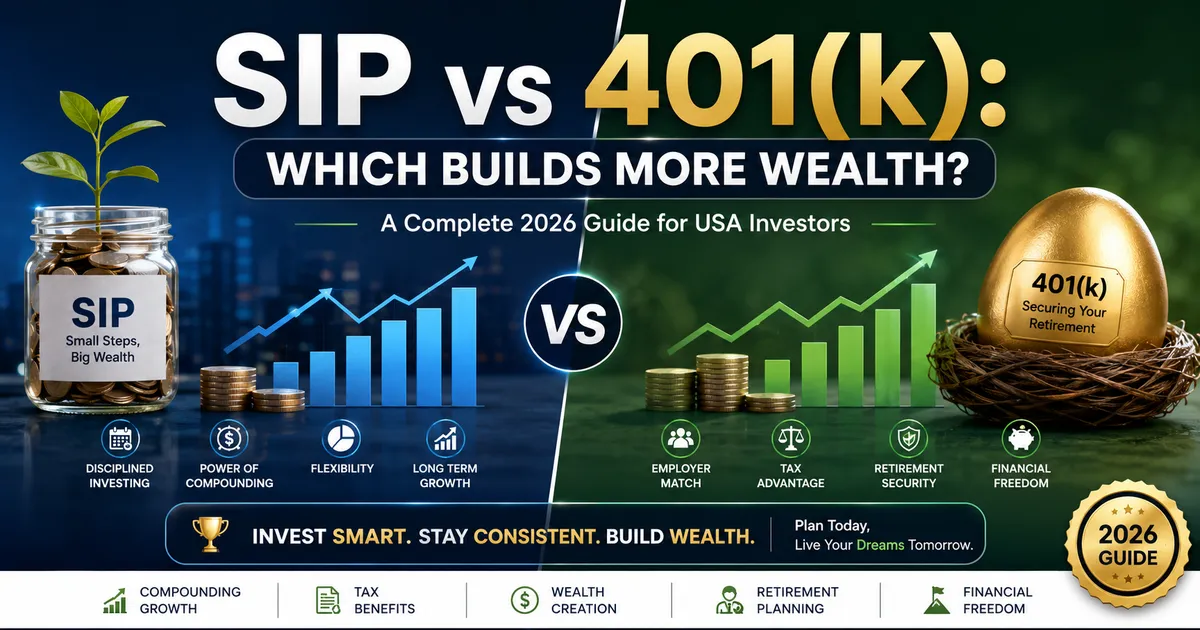 SIP vs 401(k):
WHICH BUILDS MORE WEALTH?
A Complete 2026 Guide for USA Investors

SIP
Small Steps, Big Wealth

VS

401(k)
Securing Your Retirement

DISCIPLINED INVESTING
POWER OF COMPOUNDING
FLEXIBILITY
LONG TERM GROWTH

EMPLOYER MATCH
TAX ADVANTAGE
RETIREMENT SECURITY
FINANCIAL FREEDOM

INVEST SMART. STAY CONSISTENT. BUILD WEALTH.
Plan Today, Live Your Dreams Tomorrow.

2026 GUIDE

COMPOUNDING GROWTH
TAX BENEFITS
WEALTH CREATION
RETIREMENT PLANNING
FINANCIAL FREEDOM